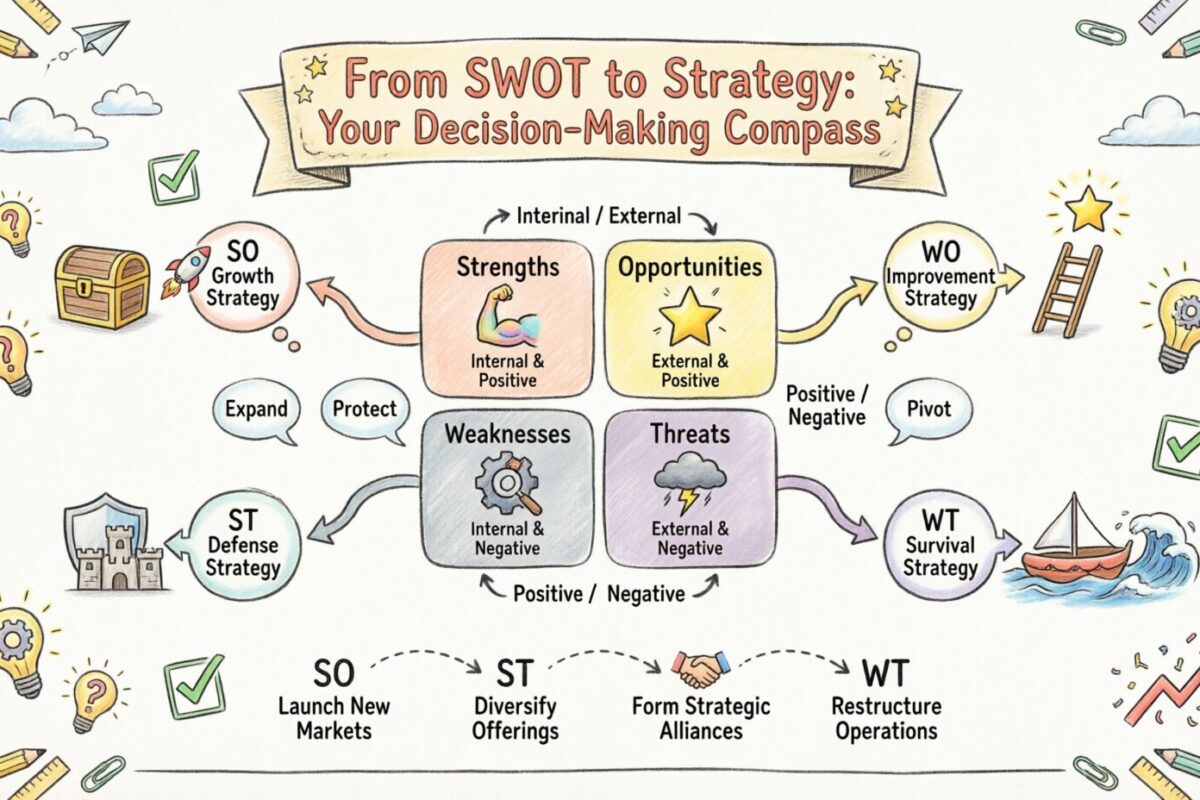 From SWOT to Strategy: Your Decision-Making Compass

Interinal / External

SO Growth Strategy

Strengths

Internal & Positive

Opportunities

External & Positive

WO Improvement Strategy

Expand

Protect

Positive / Negative

Pivot

Weaknesses

Internal & Negative

Threats

External & Negative

ST Defense Strategy

WT Survival Strategy

Positive / Negative

SO
Launch New Markets

ST
Diversify Offerings

Form Strategic Alliances

WT
Restructure Operations